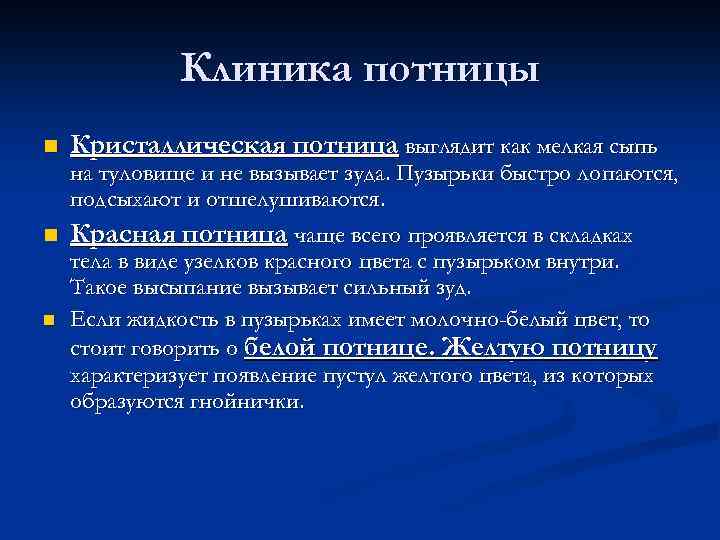 Клиника потницы

Кристаллическая потница выглядит как мелкая сыпь на туловище и не вызывает зуда. Пузырьки быстро лопаются, подсыхают и отшелушиваются.

Красная потница чаще всего проявляется в складках тела в виде узелков красного цвета с пузырьком внутри. Такое высыпание вызывает сильный зуд.

Если жидкость в пузырьках имеет молочно-белый цвет, то стоит говорить о белой потнице. Желтую потницу характеризует появление пустул желтого цвета, из которых образуются гнойнички.